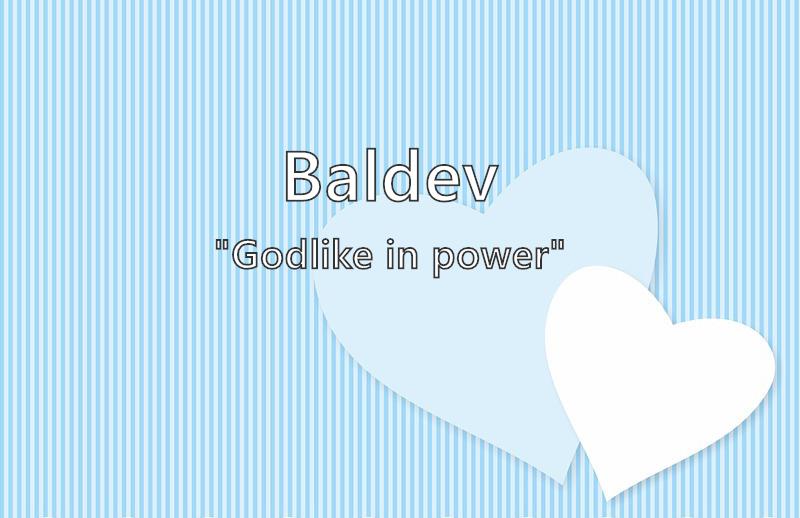 Baldev

"Godlike in power"